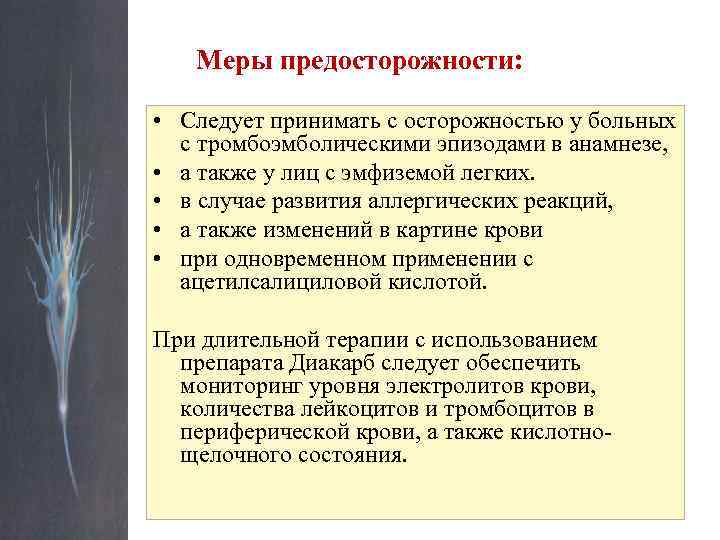 Меры предосторожности:

• Следует принимать с осторожностью у больных с тромбоэмболическими эпизодами в анамнезе,
• а также у лиц с эмфиземой легких.
• в случае развития аллергических реакций,
• а также изменений в картине крови
• при одновременном применении с ацетилсалициловой кислотой.

При длительной терапии с использованием препарата Диакарб следует обеспечить мониторинг уровня электролитов крови, количества лейкоцитов и тромбоцитов в периферической крови, а также кислотно-щелочного состояния.